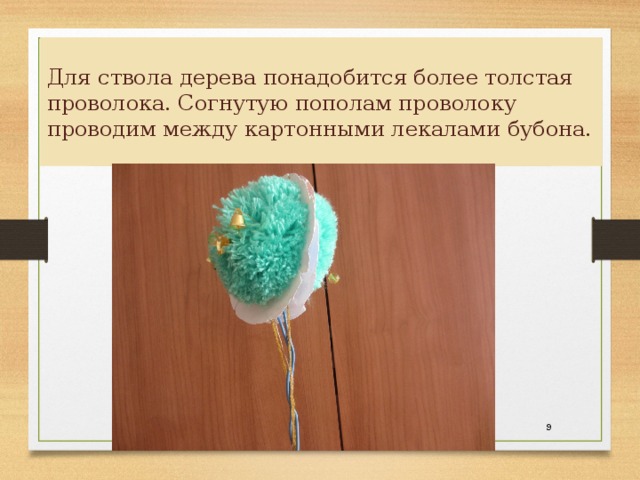 Для ствола дерева понадобится более толстая проволока. Согнутую пополам проволоку проводим между картонными лекалами бубона.

9